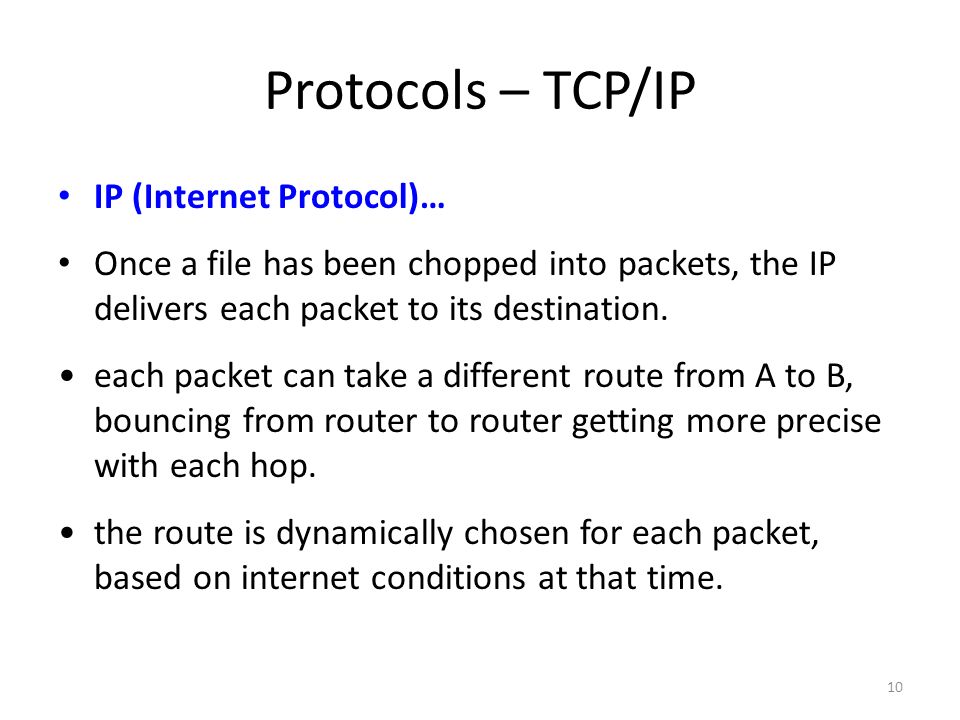 Protocols – TCP/IP

• IP (Internet Protocol)…

• Once a file has been chopped into packets, the IP delivers each packet to its destination.

• each packet can take a different route from A to B, bouncing from router to router getting more precise with each hop.

• the route is dynamically chosen for each packet, based on internet conditions at that time.

10